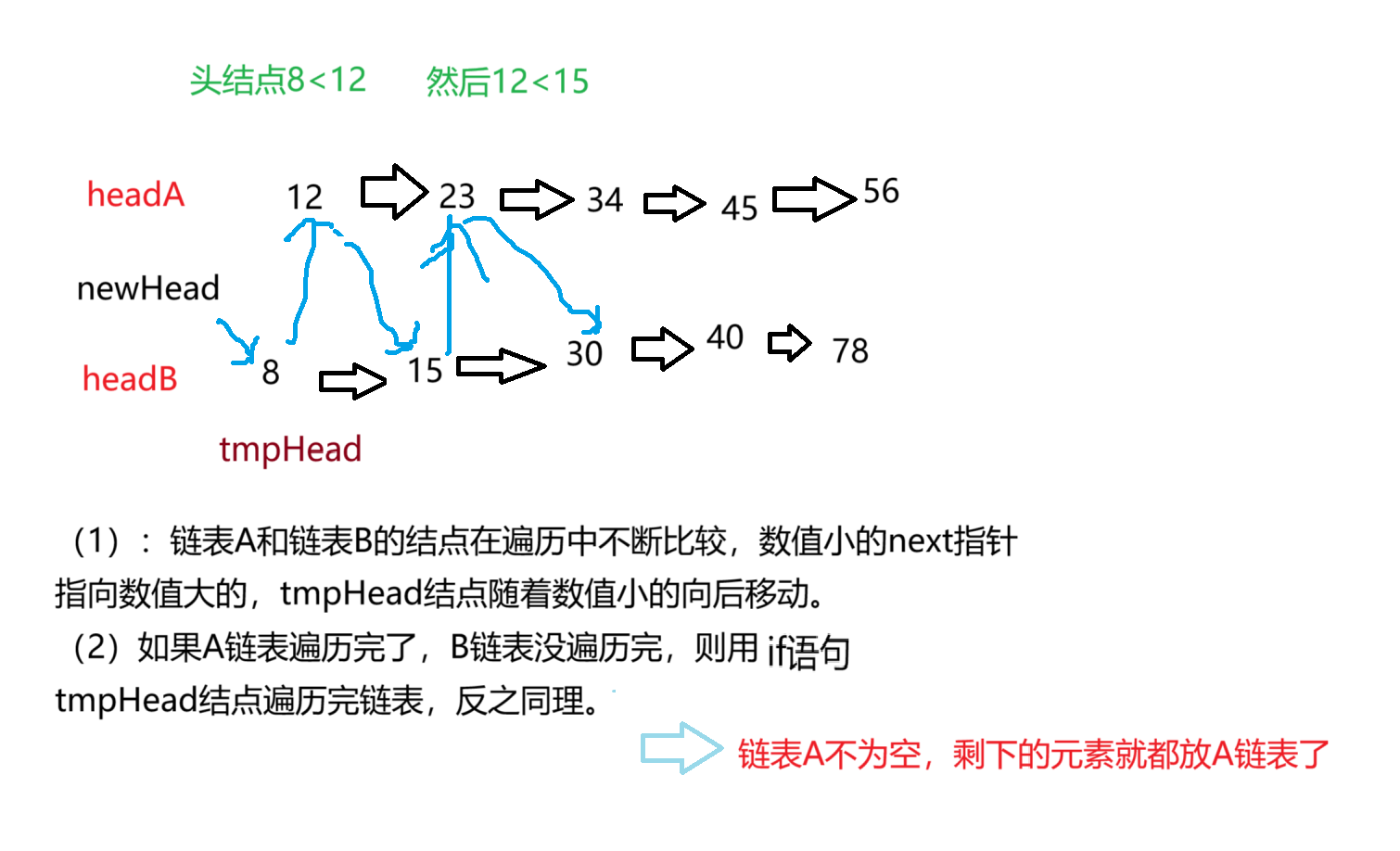 头结点8<12　　然后12<15

headA　12　23　34　45　56

newHead

headB　8　15　30　40　78

tmpHead

（1）：链表A和链表B的结点在遍历中不断比较，数值小的next指针指向数值大的，tmpHead结点随着数值小的向后移动。
（2）如果A链表遍历完了，B链表没遍历完，则用 if语句 tmpHead结点遍历完链表，反之同理。

链表A不为空，剩下的元素就都放A链表了